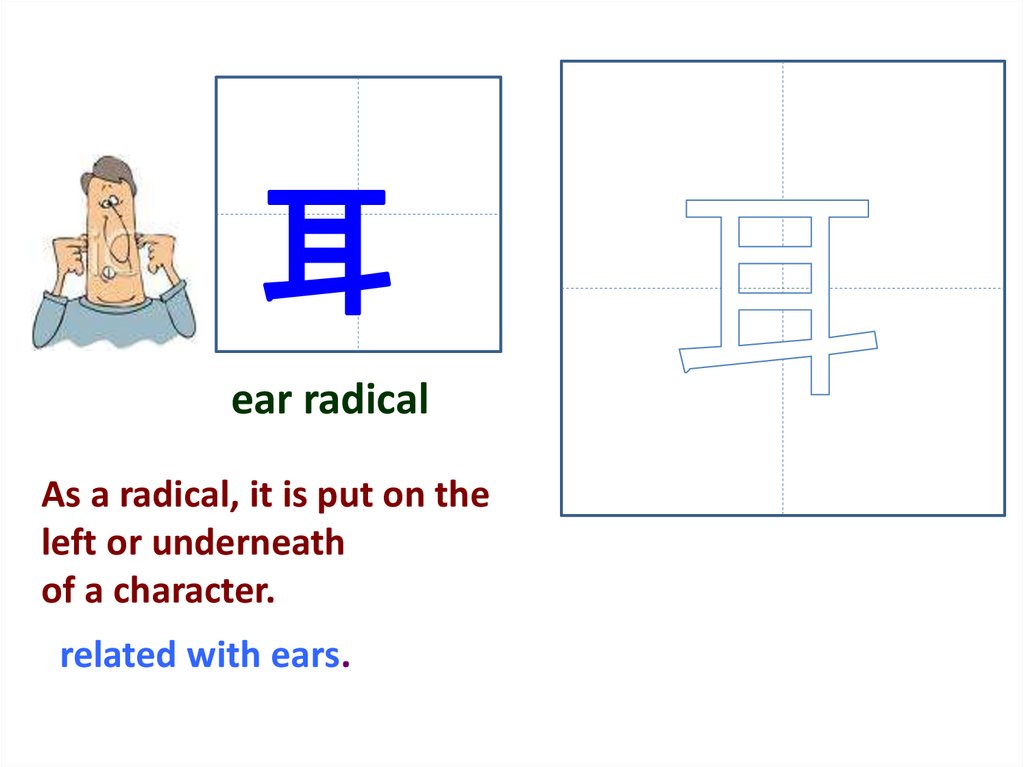 耳

耳

ear radical

As a radical, it is put on the left or underneath of a character.

related with ears.